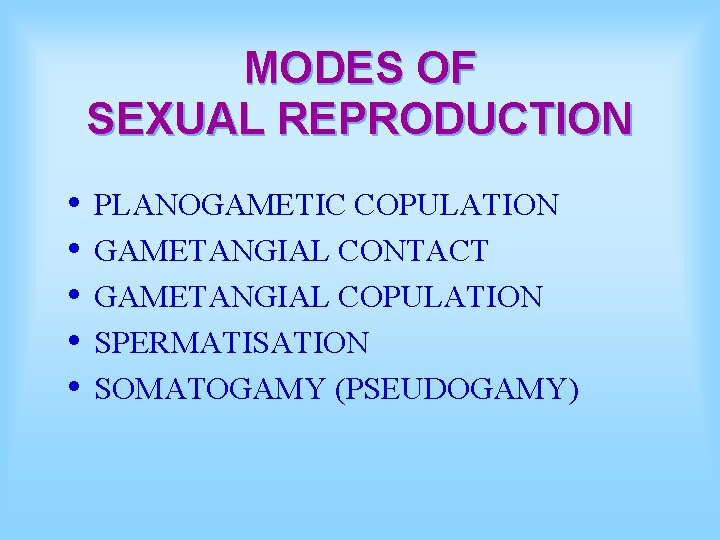 MODES OF
SEXUAL REPRODUCTION

• PLANOGAMETIC COPULATION
• GAMETANGIAL CONTACT
• GAMETANGIAL COPULATION
• SPERMATISATION
• SOMATOGAMY (PSEUDOGAMY)